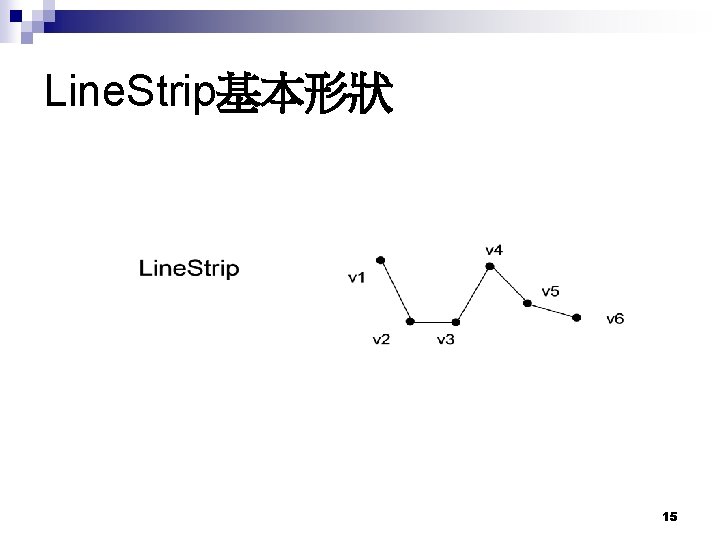 LineStrip基本形狀

LineStrip

v1 v2 v3 v4 v5 v6

15